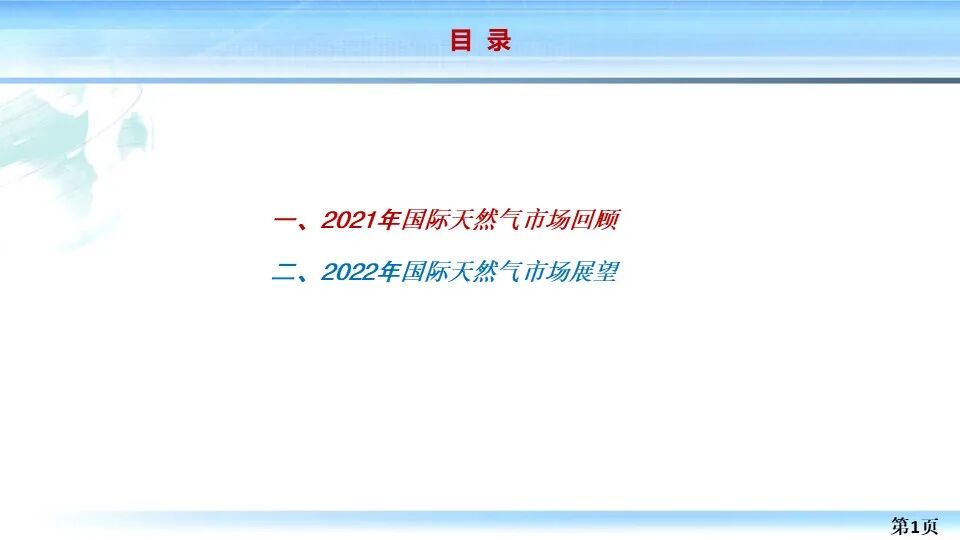 目 录

一、2021年国际天然气市场回顾

二、2022年国际天然气市场展望

第1页